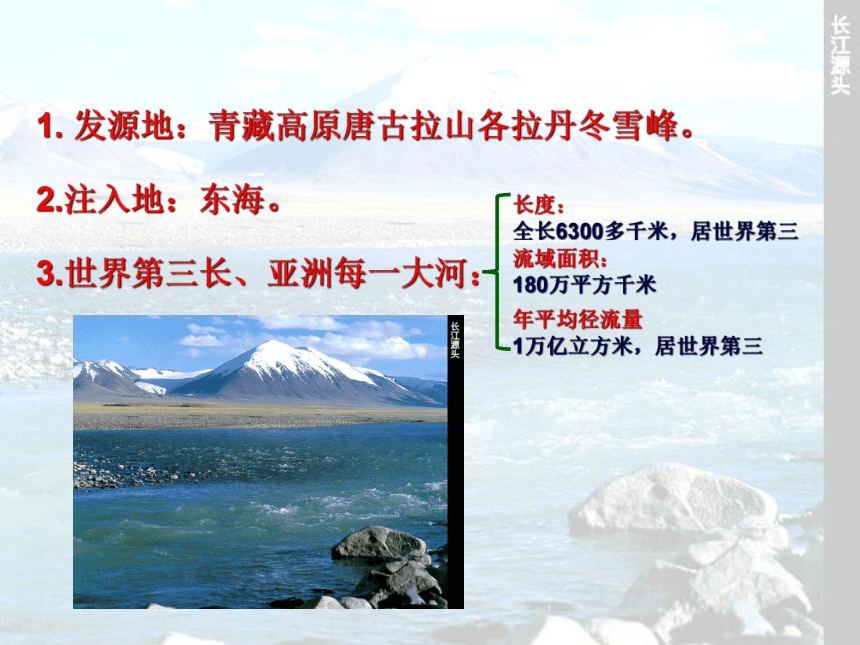 长江源头

1. 发源地：青藏高原唐古拉山各拉丹冬雪峰。

2.注入地：东海。

3.世界第三长、亚洲每一大河：

长度：
全长6300多千米，居世界第三
流域面积：
180万平方千米
年平均径流量
1万亿立方米，居世界第三

长江源头